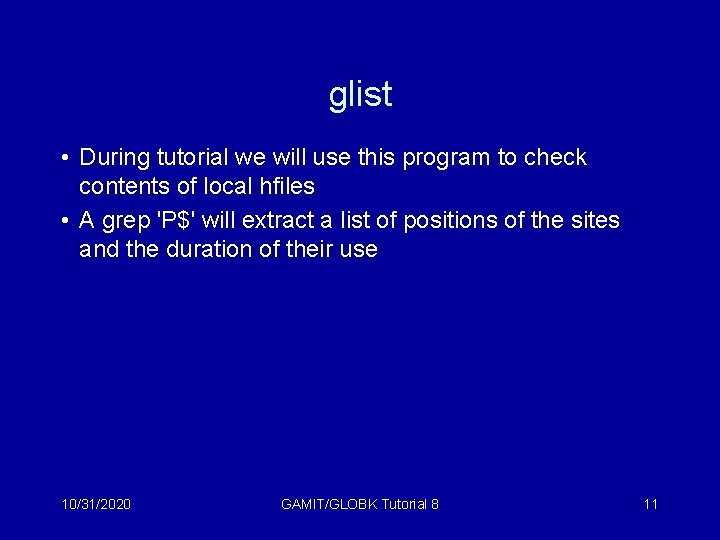 glist

• During tutorial we will use this program to check contents of local hfiles

• A grep 'P$' will extract a list of positions of the sites and the duration of their use

10/31/2020

GAMIT/GLOBK Tutorial 8

11